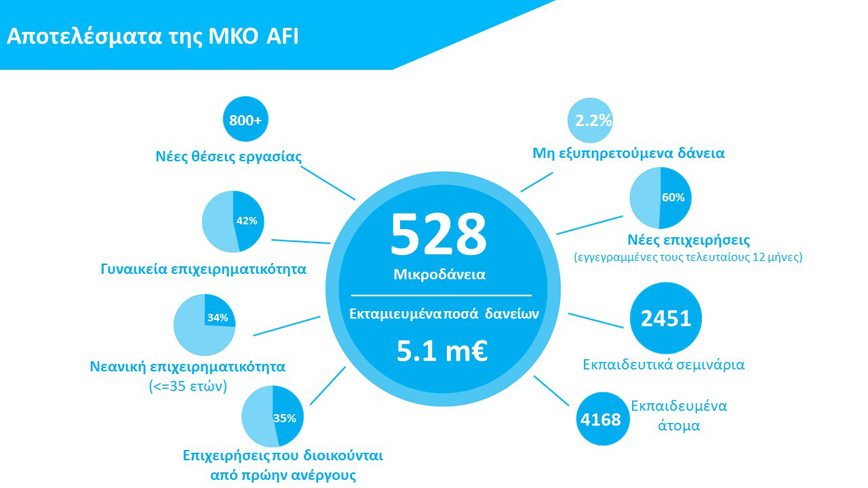 Αποτελέσματα της ΜΚΟ AFI

800+

Νέες θέσεις εργασίας

42%

Γυναικεία επιχειρηματικότητα

34%

Νεανική επιχειρηματικότητα (<=35 ετών)

35%

Επιχειρήσεις που διοικούνται από πρώην ανέργους

528

Μικροδάνεια

Εκταμιευμένα ποσά δανείων

5.1 m€

2.2%

Μη εξυπηρετούμενα δάνεια

60%

Νέες επιχειρήσεις (εγγεγραμμένες τους τελευταίους 12 μήνες)

2451

Εκπαιδευτικά σεμινάρια

4168

Εκπαιδευμένα άτομα